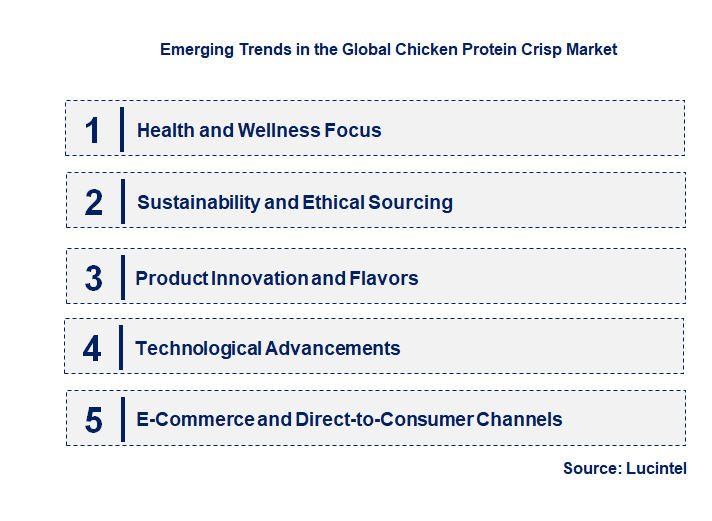 Emerging Trends in the Global Chicken Protein Crisp Market

1 Health and Wellness Focus

2 Sustainability and Ethical Sourcing

3 Product Innovation and Flavors

4 Technological Advancements

5 E-Commerce and Direct-to-Consumer Channels

Source: Lucintel